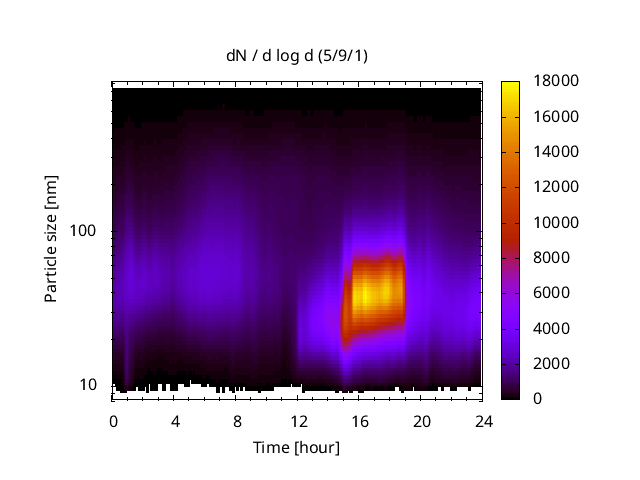 dN / d log d (5/9/1)

Particle size [nm]

100

10

0 4 8 12 16 20 24

Time [hour]

18000
16000
14000
12000
10000
8000
6000
4000
2000
0